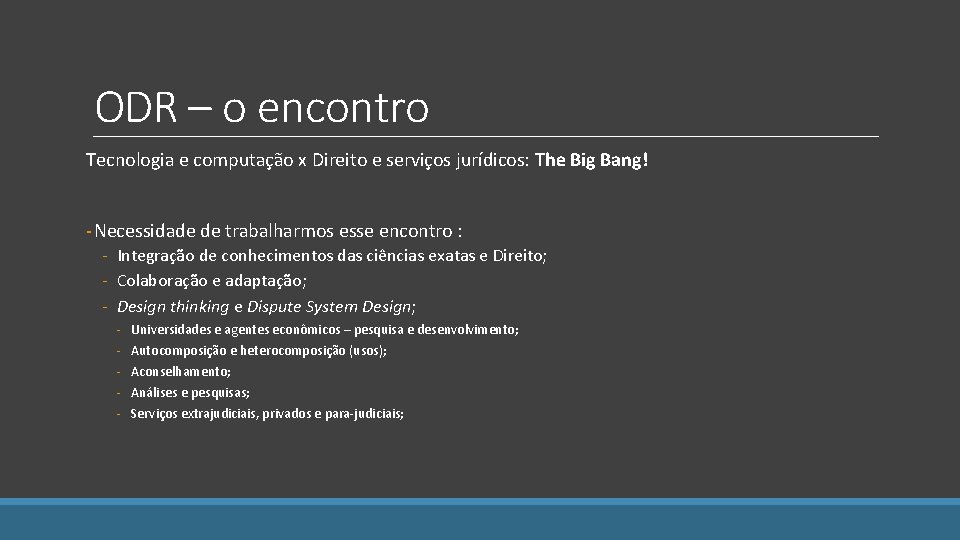 ODR – o encontro

Tecnologia e computação x Direito e serviços jurídicos: The Big Bang!

- Necessidade de trabalharmos esse encontro :
- Integração de conhecimentos das ciências exatas e Direito;
- Colaboração e adaptação;
- Design thinking e Dispute System Design;
- Universidades e agentes econômicos – pesquisa e desenvolvimento;
- Autocomposição e heterocomposição (usos);
- Aconselhamento;
- Análises e pesquisas;
- Serviços extrajudiciais, privados e para-judiciais;